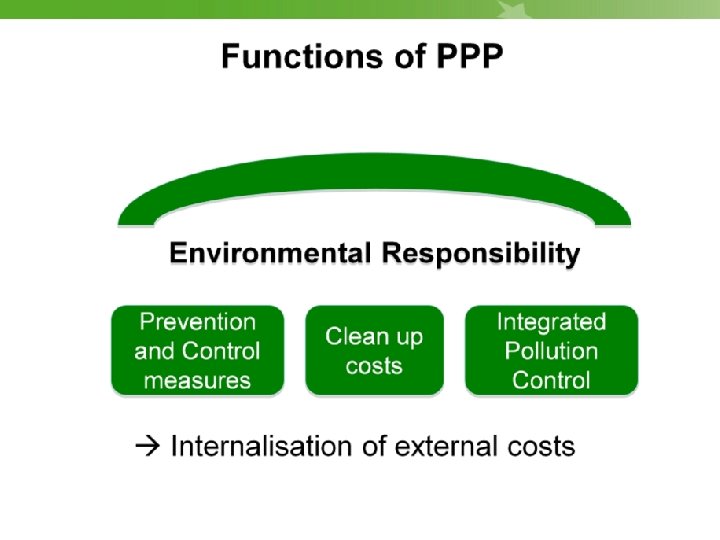 Functions of PPP

Environmental Responsibility

Prevention and Control measures

Clean up costs

Integrated Pollution Control

→ Internalisation of external costs